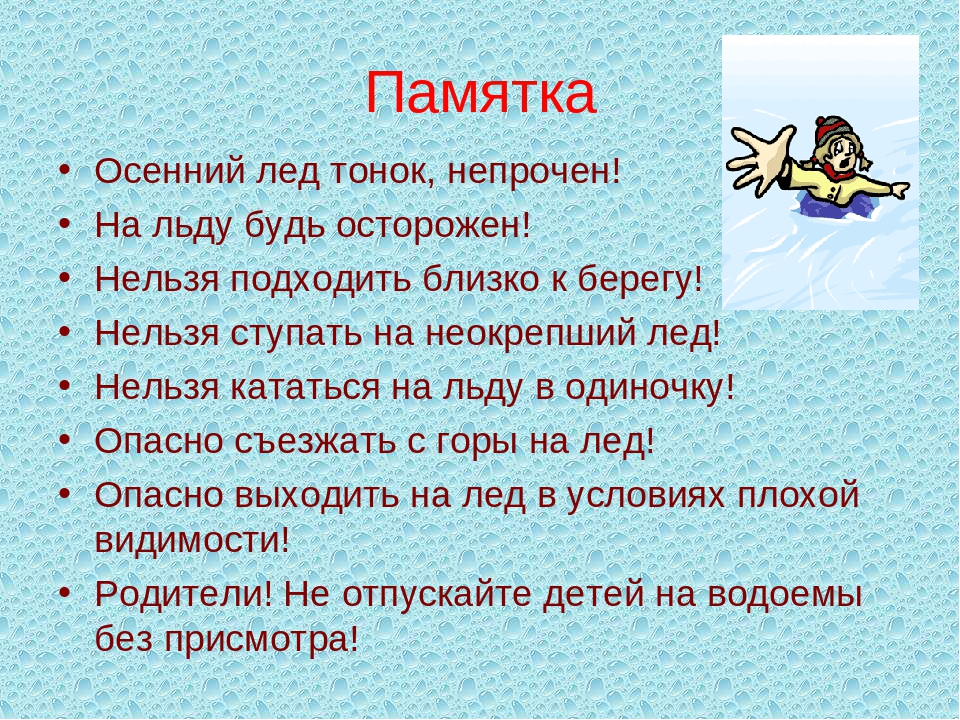 Памятка

• Осенний лед тонок, непрочен!
• На льду будь осторожен!
• Нельзя подходить близко к берегу!
• Нельзя ступать на неокрепший лед!
• Нельзя кататься на льду в одиночку!
• Опасно съезжать с горы на лед!
• Опасно выходить на лед в условиях плохой видимости!
• Родители! Не отпускайте детей на водоемы без присмотра!